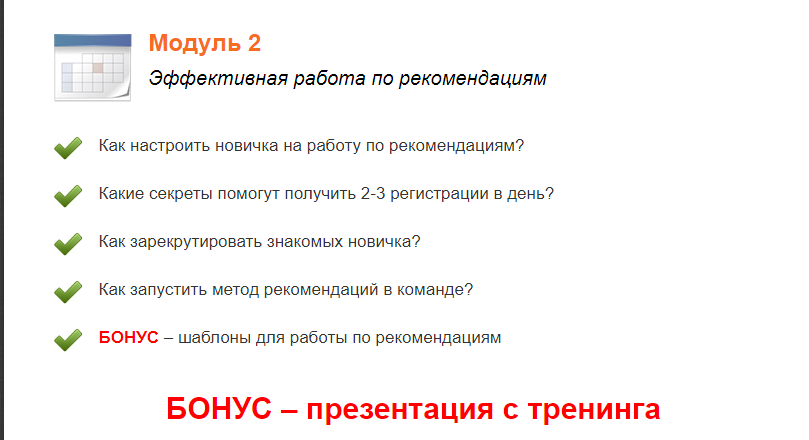 Модуль 2

Эффективная работа по рекомендациям

Как настроить новичка на работу по рекомендациям?

Какие секреты помогут получить 2-3 регистрации в день?

Как зарекрутировать знакомых новичка?

Как запустить метод рекомендаций в команде?

БОНУС – шаблоны для работы по рекомендациям

БОНУС – презентация с тренинга